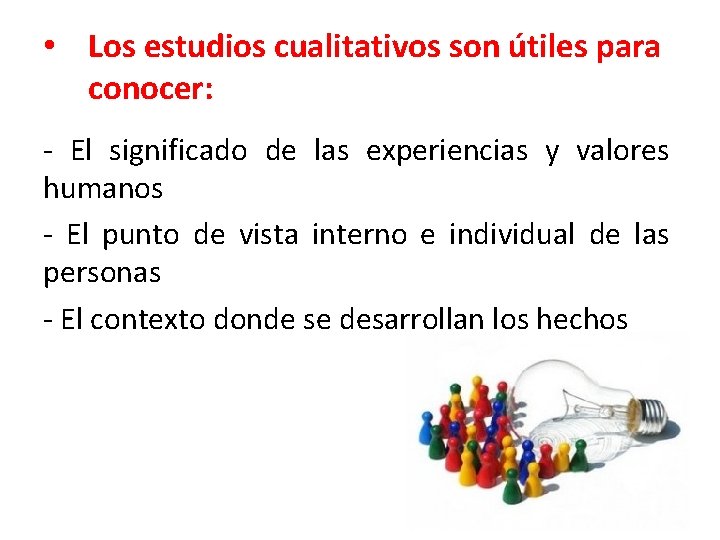 • Los estudios cualitativos son útiles para conocer:

- El significado de las experiencias y valores humanos

- El punto de vista interno e individual de las personas

- El contexto donde se desarrollan los hechos